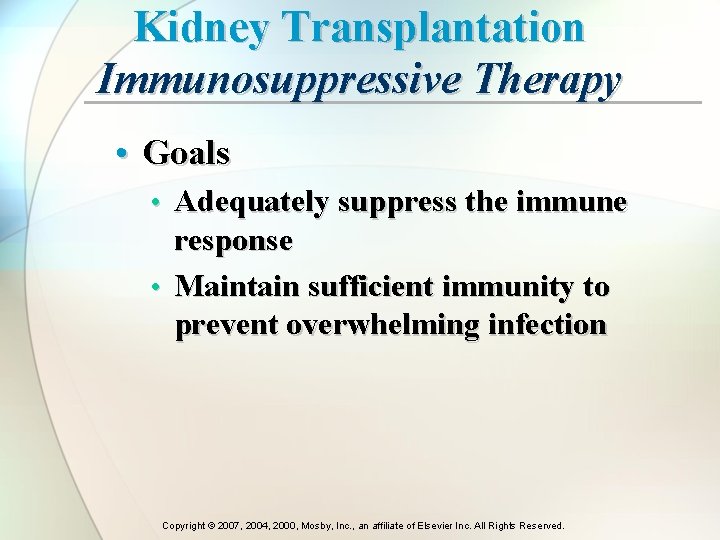 Kidney Transplantation
Immunosuppressive Therapy

• Goals
  • Adequately suppress the immune response
  • Maintain sufficient immunity to prevent overwhelming infection

Copyright © 2007, 2004, 2000, Mosby, Inc., an affiliate of Elsevier Inc. All Rights Reserved.